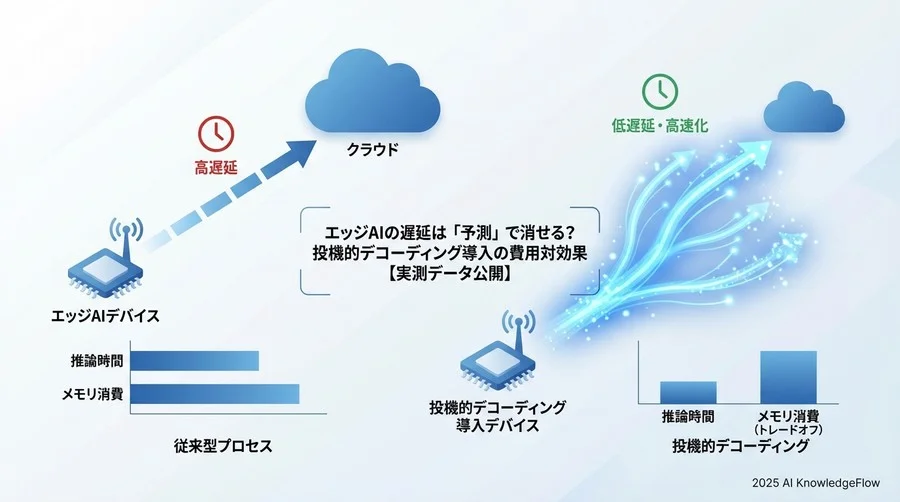 高遅延

クラウド

低遅延・高速化

エッジAIの遅延は「予測」で消せる？
投機的デコーディング導入の費用対効果
【実測データ公開】

エッジAIデバイス

推論時間

メモリ消費

従来型プロセス

投機的デコーディング
導入デバイス

推論時間

メモリ消費
(トレードオフ)

投機的デコーディング

2025 AI KnowledgeFlow